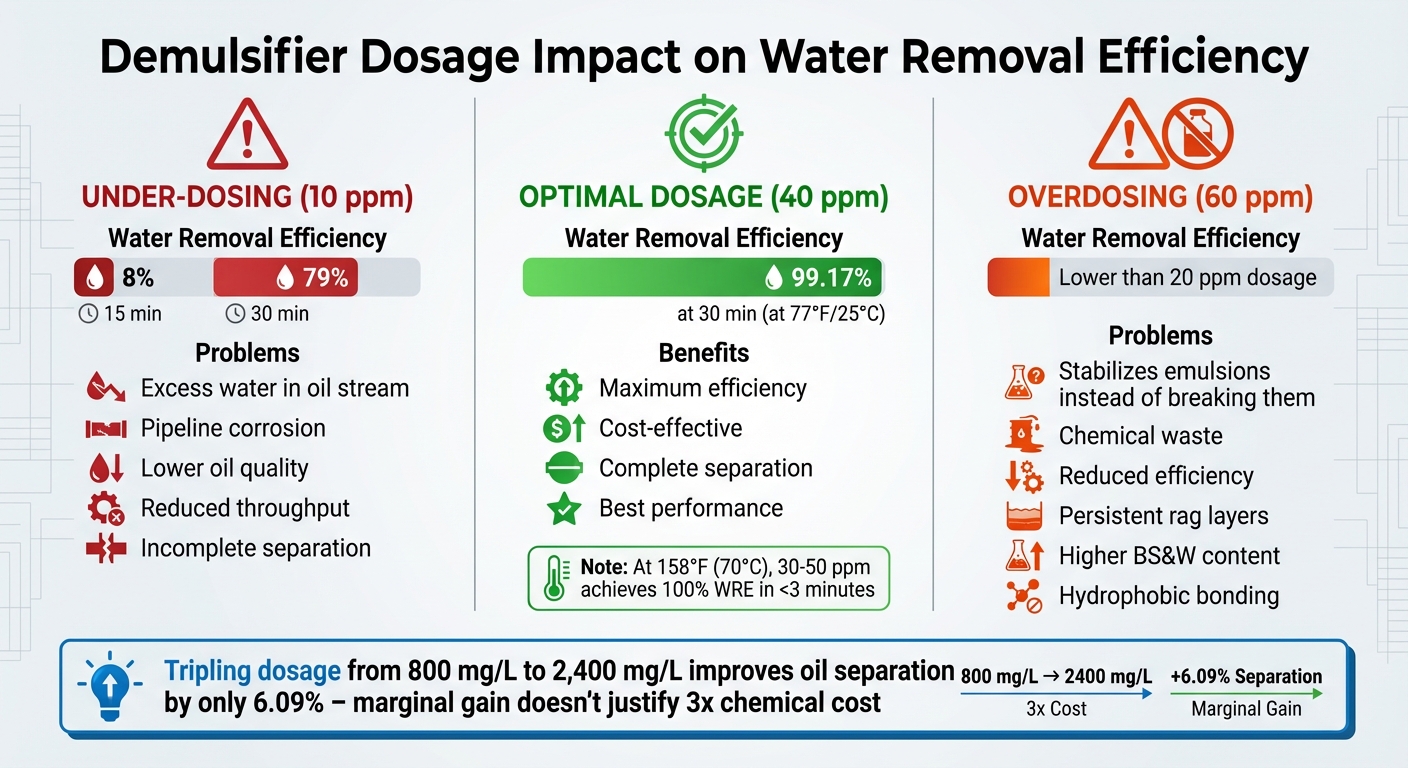 Demulsifier Dosage Impact on Water Removal Efficiency

UNDER-DOSING (10 ppm)

Water Removal Efficiency

8%

79%

15 min

30 min

Problems

Excess water in oil stream

Pipeline corrosion

Lower oil quality

Reduced throughput

Incomplete separation

OPTIMAL DOSAGE (40 ppm)

Water Removal Efficiency

99.17%

at 30 min (at 77°F/25°C)

Benefits

Maximum efficiency

Cost-effective

Complete separation

Best performance

Note: At 158°F (70°C), 30-50 ppm achieves 100% WRE in <3 minutes

OVERDOSING (60 ppm)

Water Removal Efficiency

Lower than 20 ppm dosage

Problems

Stabilizes emulsions instead of breaking them

Chemical waste

Reduced efficiency

Persistent rag layers

Higher BS&W content

Hydrophobic bonding

Tripling dosage from 800 mg/L to 2,400 mg/L improves oil separation by only 6.09% – marginal gain doesn't justify 3x chemical cost

800 mg/L → 2400 mg/L

3x Cost

+6.09% Separation

Marginal Gain